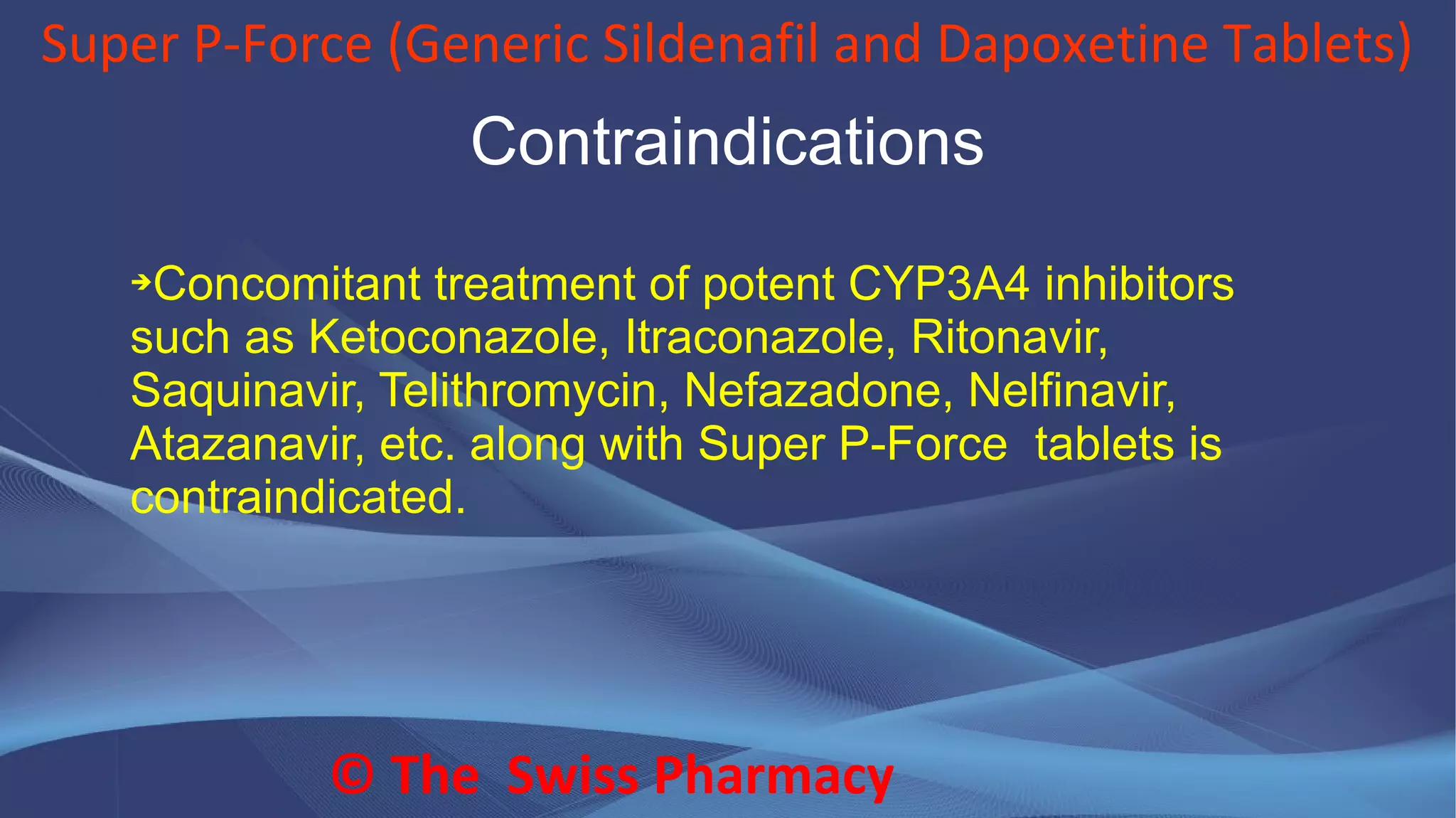 Super P-Force (Generic Sildenafil and Dapoxetine Tablets)

Contraindications

➔Concomitant treatment of potent CYP3A4 inhibitors such as Ketoconazole, Itraconazole, Ritonavir, Saquinavir, Telithromycin, Nefazadone, Nelfinavir, Atazanavir, etc. along with Super P-Force tablets is contraindicated.

© The Swiss Pharmacy